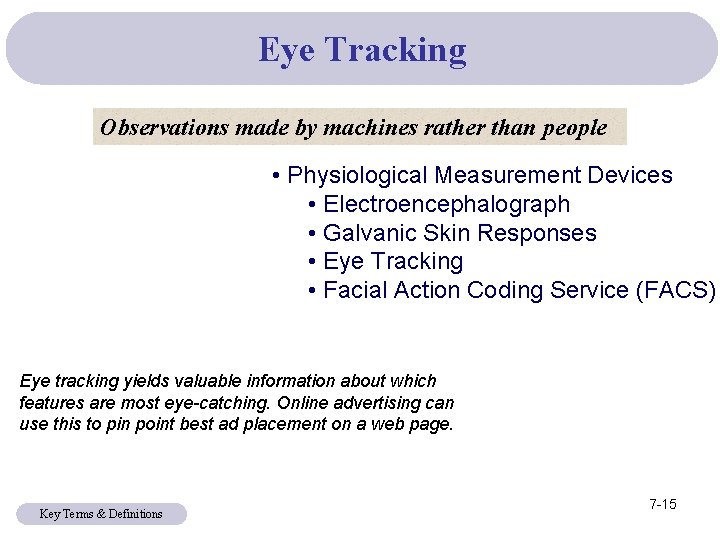 Eye Tracking

Observations made by machines rather than people

• Physiological Measurement Devices
  • Electroencephalograph
  • Galvanic Skin Responses
  • Eye Tracking
  • Facial Action Coding Service (FACS)

Eye tracking yields valuable information about which features are most eye-catching. Online advertising can use this to pin point best ad placement on a web page.

Key Terms & Definitions

7-15